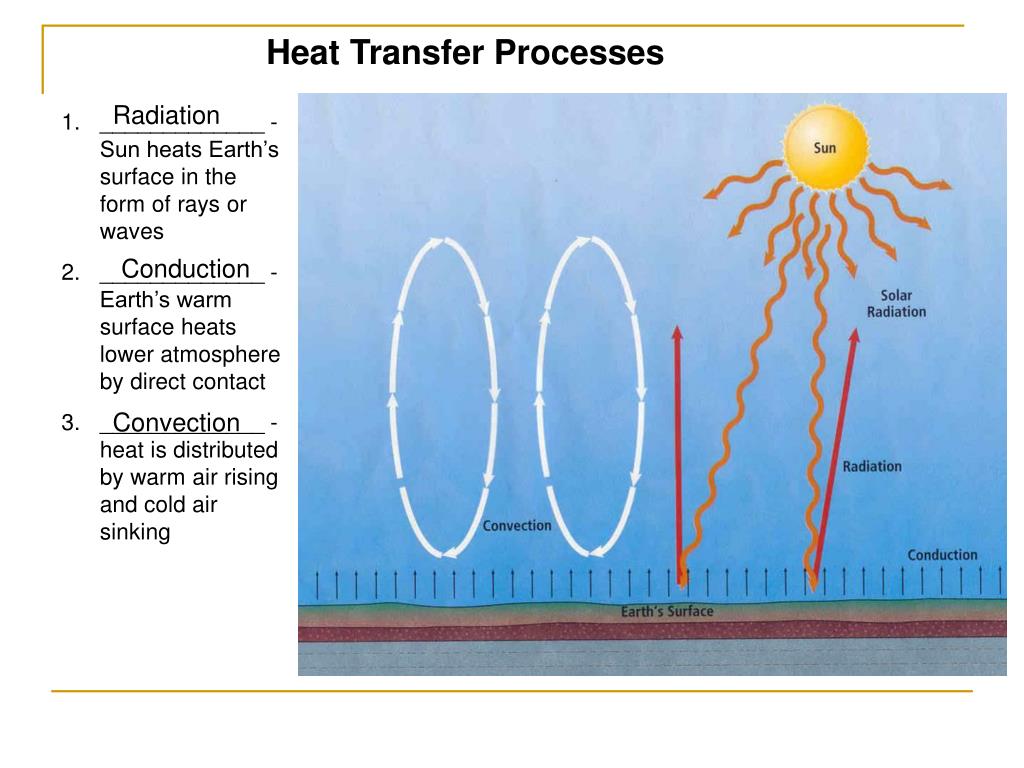 Heat Transfer Processes

1. Radiation - Sun heats Earth's surface in the form of rays or waves

2. Conduction - Earth's warm surface heats lower atmosphere by direct contact

3. Convection - heat is distributed by warm air rising and cold air sinking

Sun

Solar Radiation

Radiation

Convection

Conduction

Earth's Surface